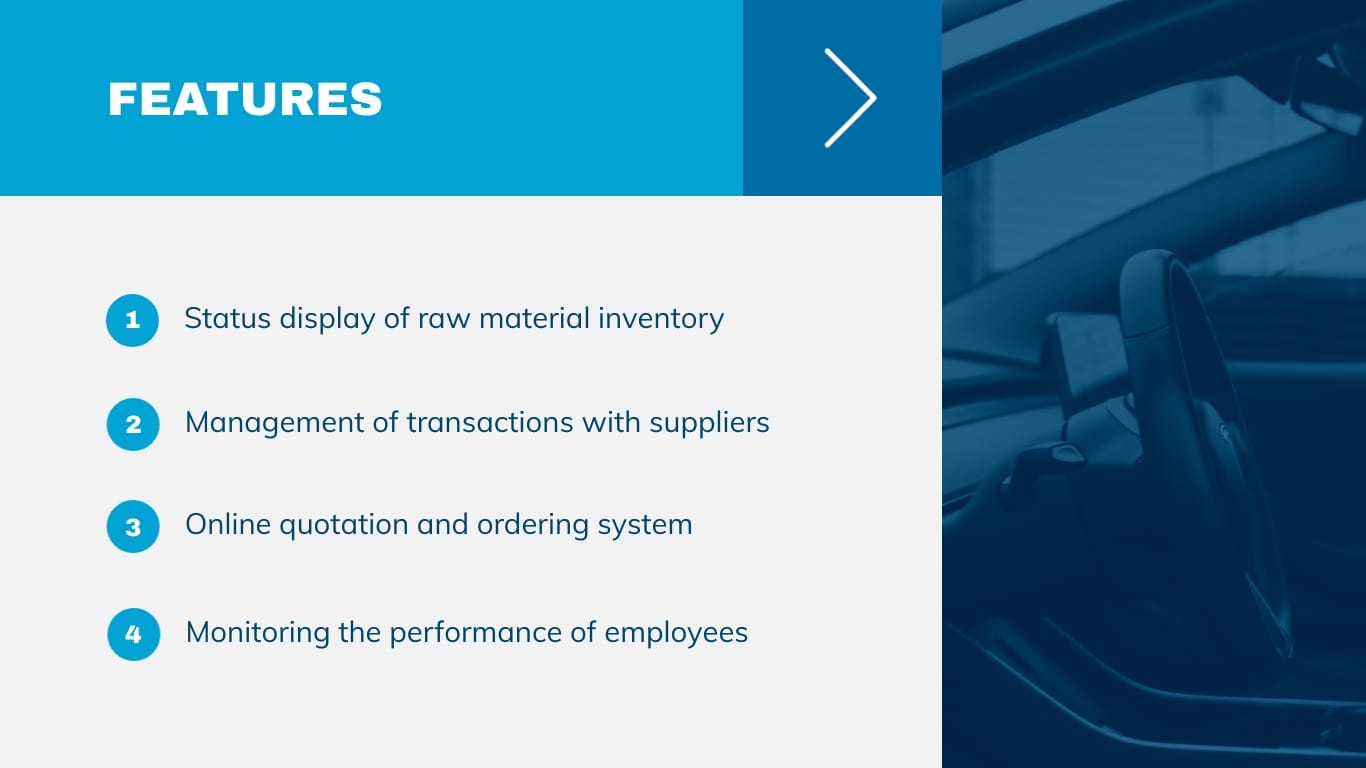 FEATURES

1 Status display of raw material inventory

2 Management of transactions with suppliers

3 Online quotation and ordering system

4 Monitoring the performance of employees